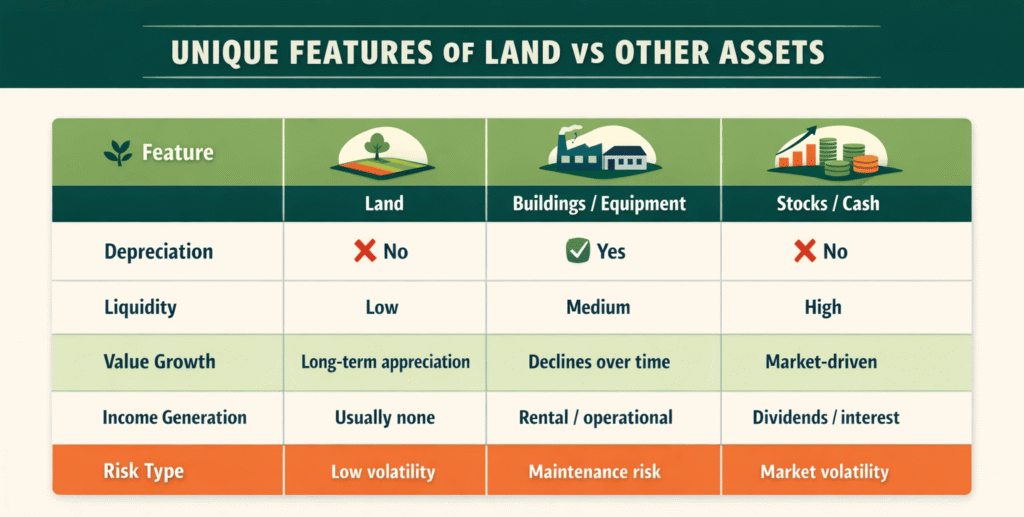 UNIQUE FEATURES OF LAND VS OTHER ASSETS

| Feature | Land | Buildings / Equipment | Stocks / Cash |
|---|---|---|---|
| Depreciation | ❌ No | ✅ Yes | ❌ No |
| Liquidity | Low | Medium | High |
| Value Growth | Long-term appreciation | Declines over time | Market-driven |
| Income Generation | Usually none | Rental / operational | Dividends / interest |
| Risk Type | Low volatility | Maintenance risk | Market volatility |